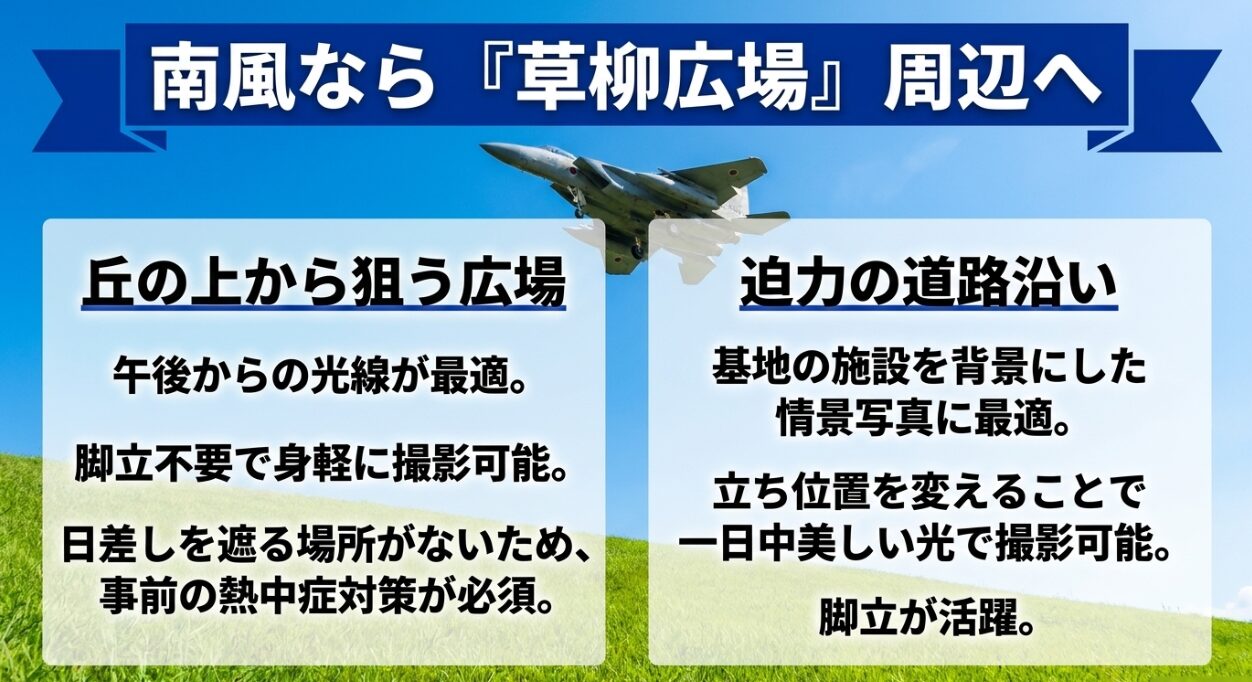 南風なら『草柳広場』周辺へ

丘の上から狙う広場

午後からの光線が最適。

脚立不要で身軽に撮影可能。

日差しを遮る場所がないため、事前の熱中症対策が必須。

迫力の道路沿い

基地の施設を背景にした情景写真に最適。

立ち位置を変えることで一日中美しい光で撮影可能。

脚立が活躍。